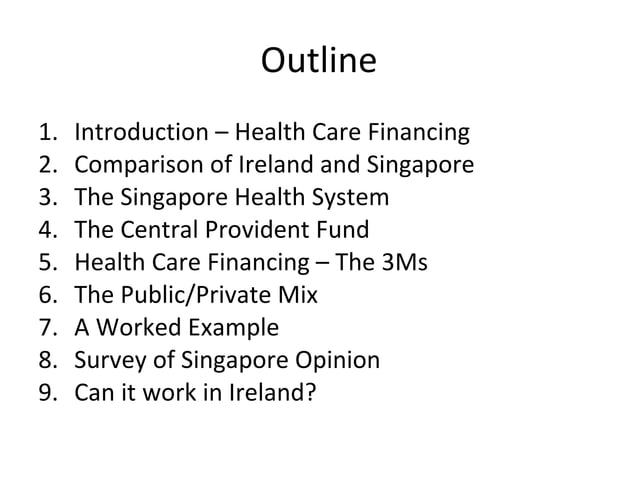 Outline

1. Introduction – Health Care Financing
2. Comparison of Ireland and Singapore
3. The Singapore Health System
4. The Central Provident Fund
5. Health Care Financing – The 3Ms
6. The Public/Private Mix
7. A Worked Example
8. Survey of Singapore Opinion
9. Can it work in Ireland?